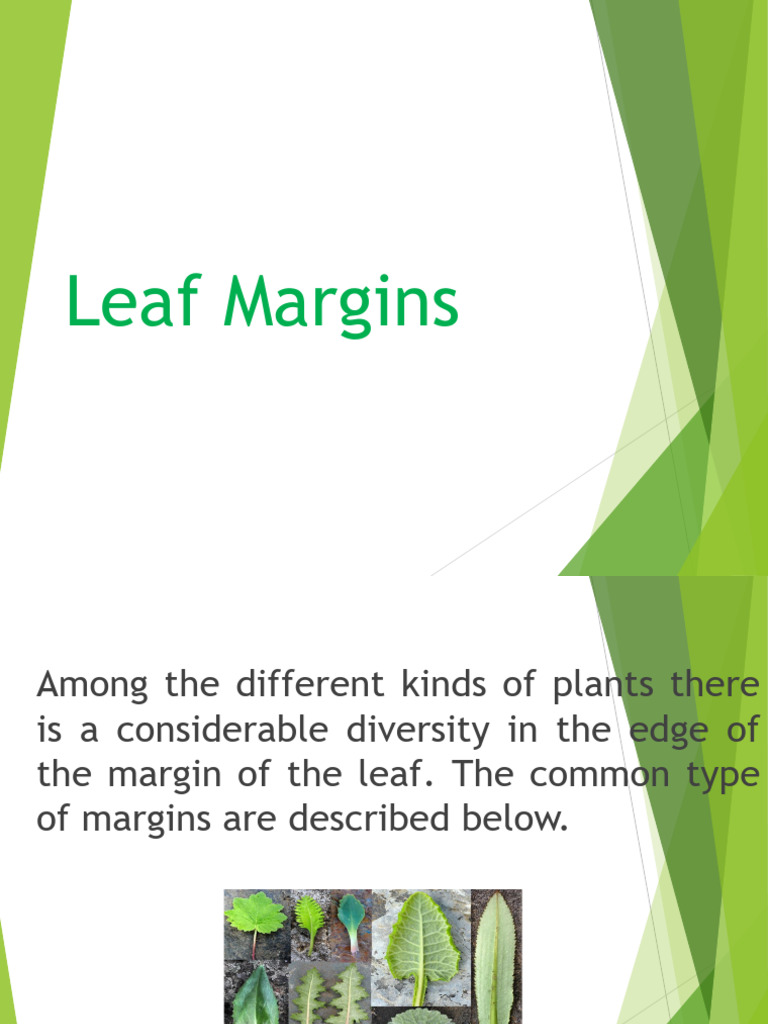 Leaf Margins

Among the different kinds of plants there is a considerable diversity in the edge of the margin of the leaf. The common type of margins are described below.